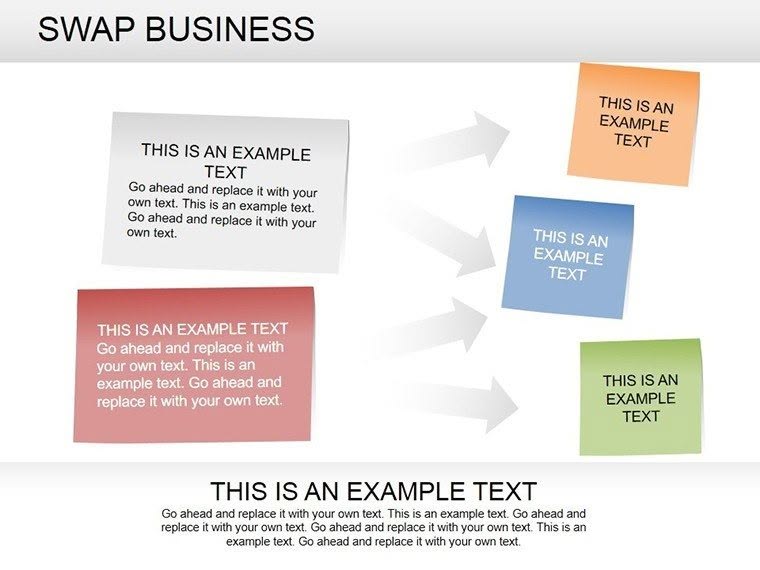 SWAP BUSINESS

THIS IS AN EXAMPLE TEXT
Go ahead and replace it with your own text. This is an example text. Go ahead and replace it with your own text.

THIS IS AN EXAMPLE TEXT
Go ahead and replace it with your own text. This is an example text. Go ahead and replace it with your own text.

THIS IS AN EXAMPLE TEXT

THIS IS AN EXAMPLE TEXT

THIS IS AN EXAMPLE TEXT

THIS IS AN EXAMPLE TEXT
Go ahead and replace it with your own text. This is an example text. Go ahead and replace it with your own text. Go ahead and replace it with your own text. This is an example text. Go ahead and replace it with your own text.